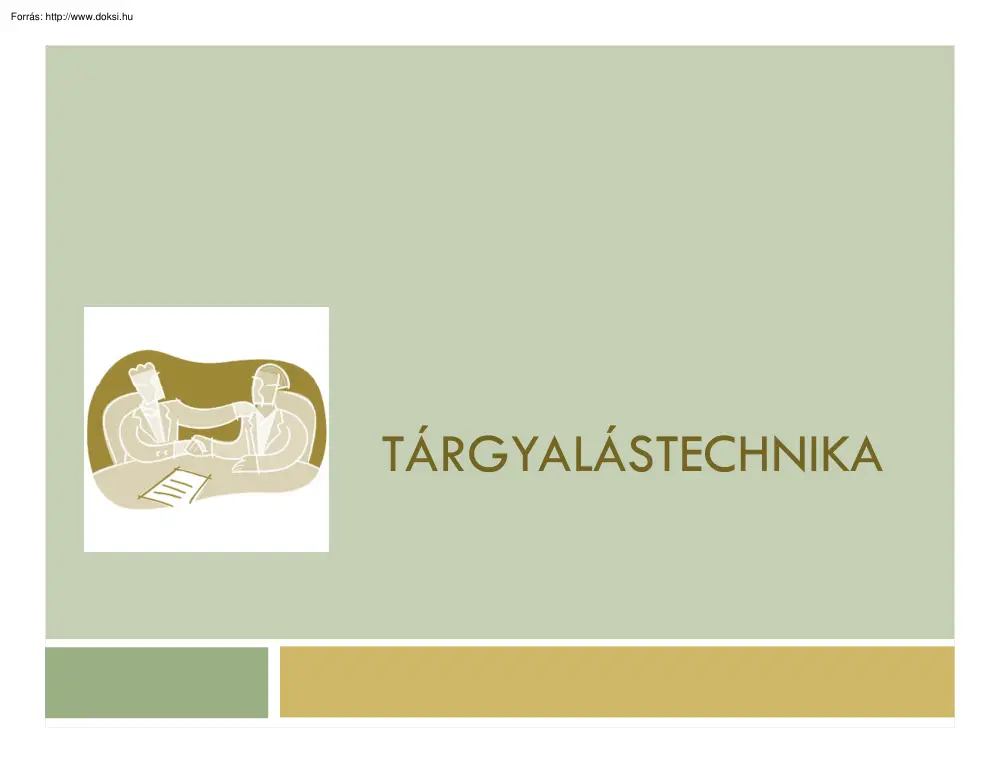 Forrás: http://www.doksi.hu

TÁRGYALÁSTECHNIKA